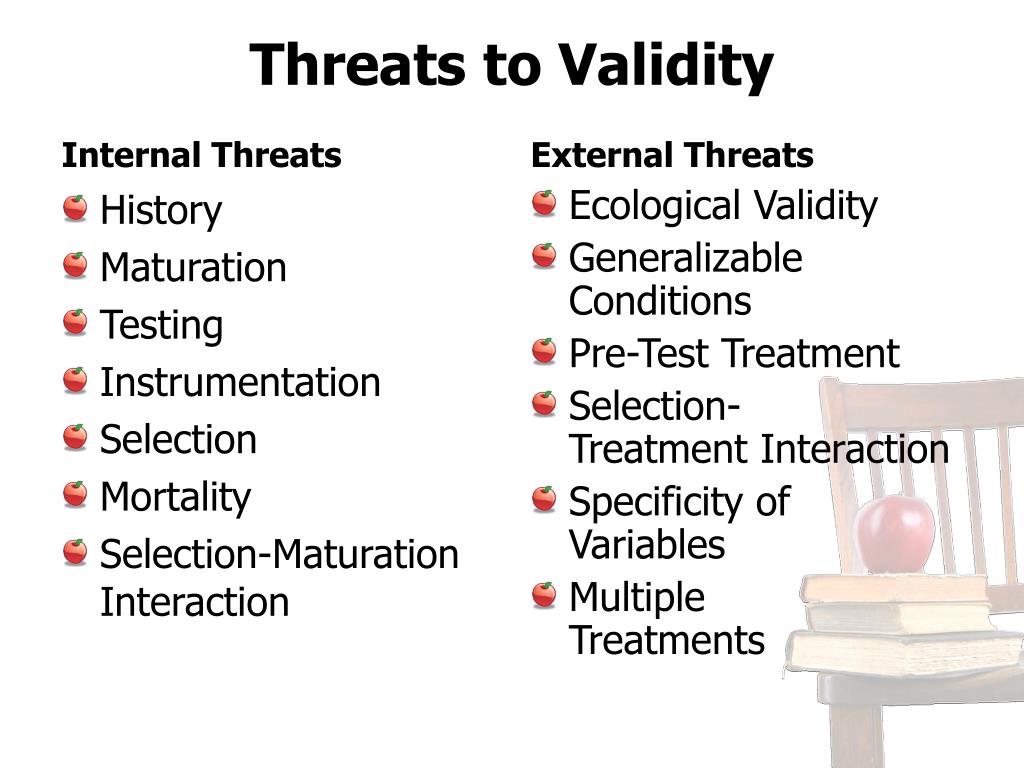 Threats to Validity

Internal Threats

History

Maturation

Testing

Instrumentation

Selection

Mortality

Selection-Maturation Interaction

External Threats

Ecological Validity

Generalizable Conditions

Pre-Test Treatment

Selection-Treatment Interaction

Specificity of Variables

Multiple Treatments